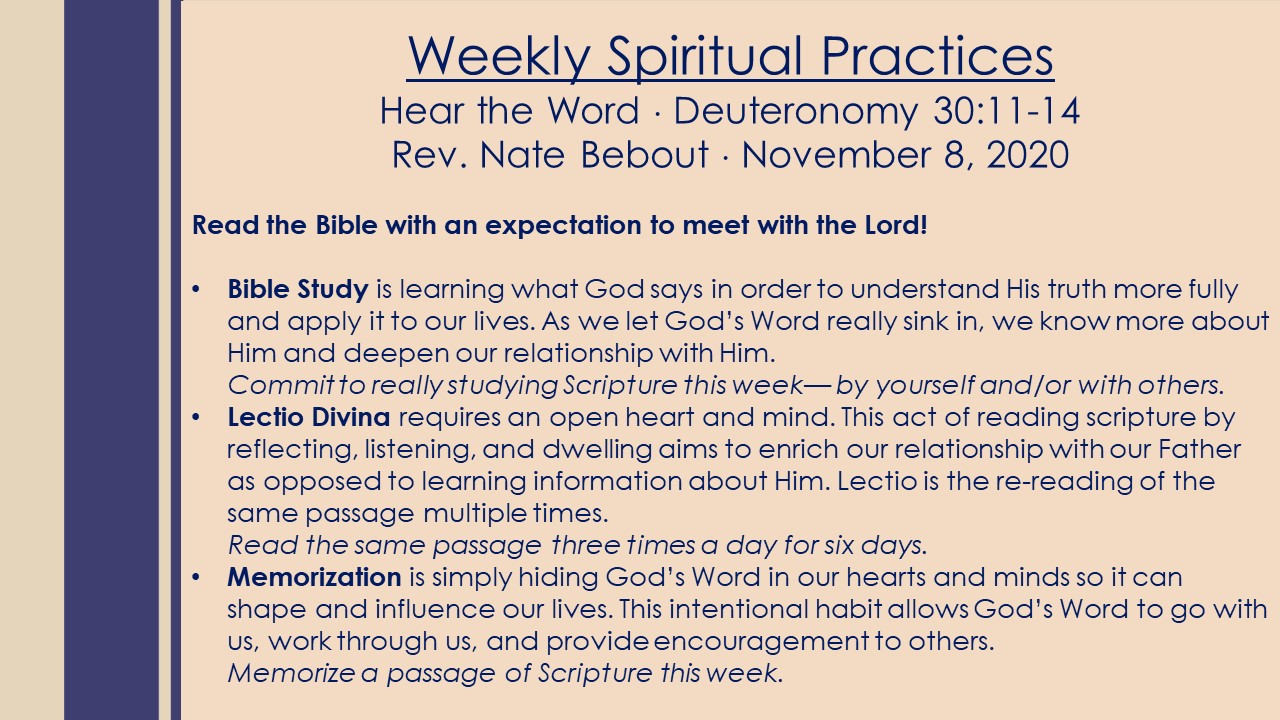 Weekly Spiritual Practices
Hear the Word · Deuteronomy 30:11-14
Rev. Nate Bebout · November 8, 2020

Read the Bible with an expectation to meet with the Lord!

• Bible Study is learning what God says in order to understand His truth more fully and apply it to our lives. As we let God's Word really sink in, we know more about Him and deepen our relationship with Him.
Commit to really studying Scripture this week— by yourself and/or with others.
• Lectio Divina requires an open heart and mind. This act of reading scripture by reflecting, listening, and dwelling aims to enrich our relationship with our Father as opposed to learning information about Him. Lectio is the re-reading of the same passage multiple times.
Read the same passage three times a day for six days.
• Memorization is simply hiding God's Word in our hearts and minds so it can shape and influence our lives. This intentional habit allows God's Word to go with us, work through us, and provide encouragement to others.
Memorize a passage of Scripture this week.